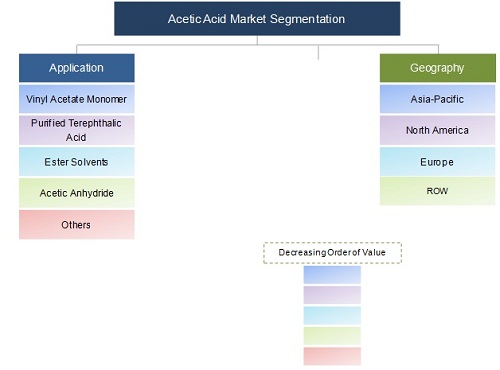 Acetic Acid Market Segmentation

Application

Vinyl Acetate Monomer

Purified Terephthalic Acid

Ester Solvents

Acetic Anhydride

Others

Geography

Asia-Pacific

North America

Europe

ROW

Decreasing Order of Value